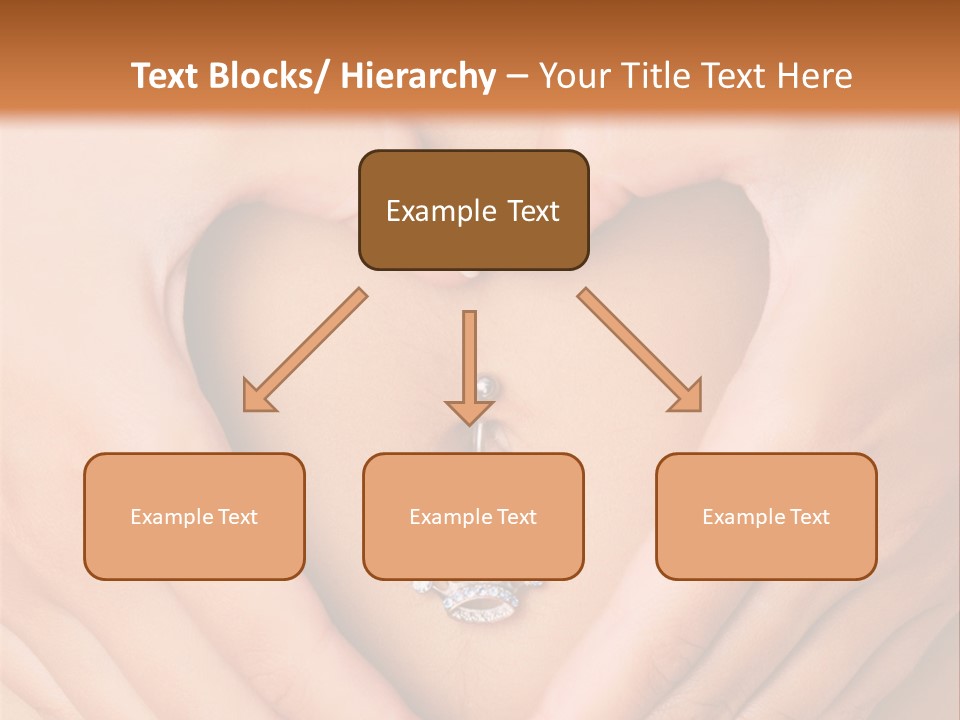 Text Blocks/ Hierarchy – Your Title Text Here

Example Text

Example Text

Example Text

Example Text